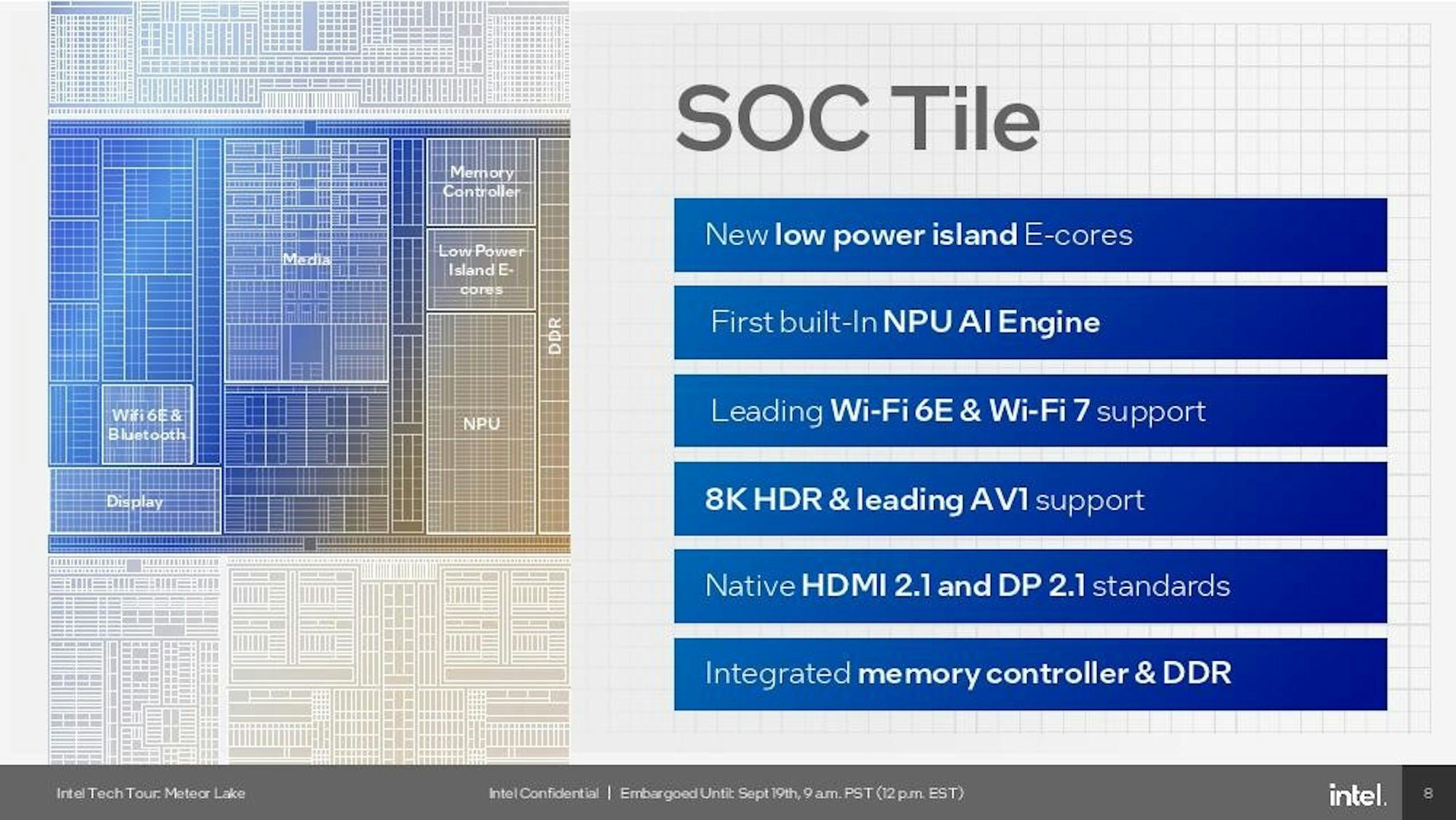 Memory Controller

Media

Low Power Island E-cores

DDR

Wifi 6E & Bluetooth

NPU

Display

SOC Tile

New low power island E-cores

First built-In NPU AI Engine

Leading Wi-Fi 6E & Wi-Fi 7 support

8K HDR & leading AV1 support

Native HDMI 2.1 and DP 2.1 standards

Integrated memory controller & DDR

Intel Tech Tour: Meteor Lake

Intel Confidential | Embargoed Until: Sept 19th, 9 a.m. PST (12 p.m. EST)

intel.

8